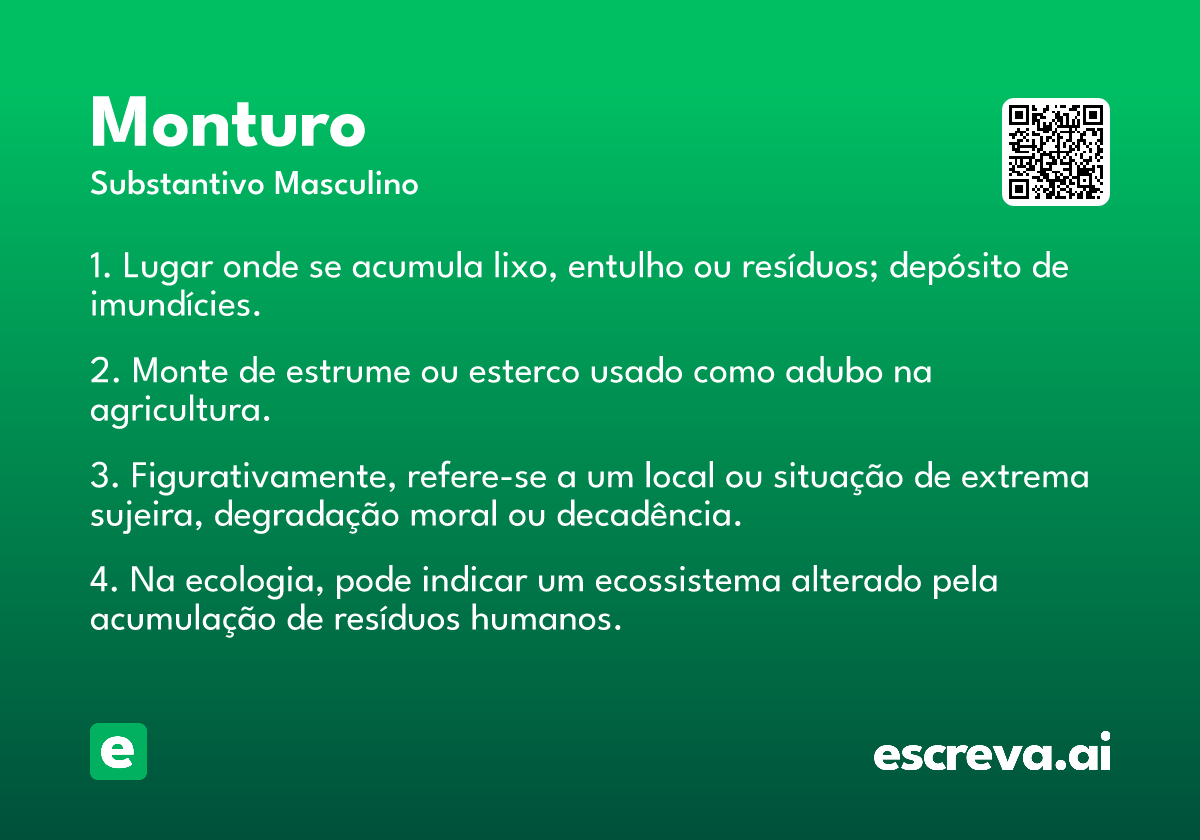 Monturo
Substantivo Masculino

1. Lugar onde se acumula lixo, entulho ou resíduos; depósito de imundícies.

2. Monte de estrume ou esterco usado como adubo na agricultura.

3. Figurativamente, refere-se a um local ou situação de extrema sujeira, degradação moral ou decadência.

4. Na ecologia, pode indicar um ecossistema alterado pela acumulação de resíduos humanos.

e

escreva.ai